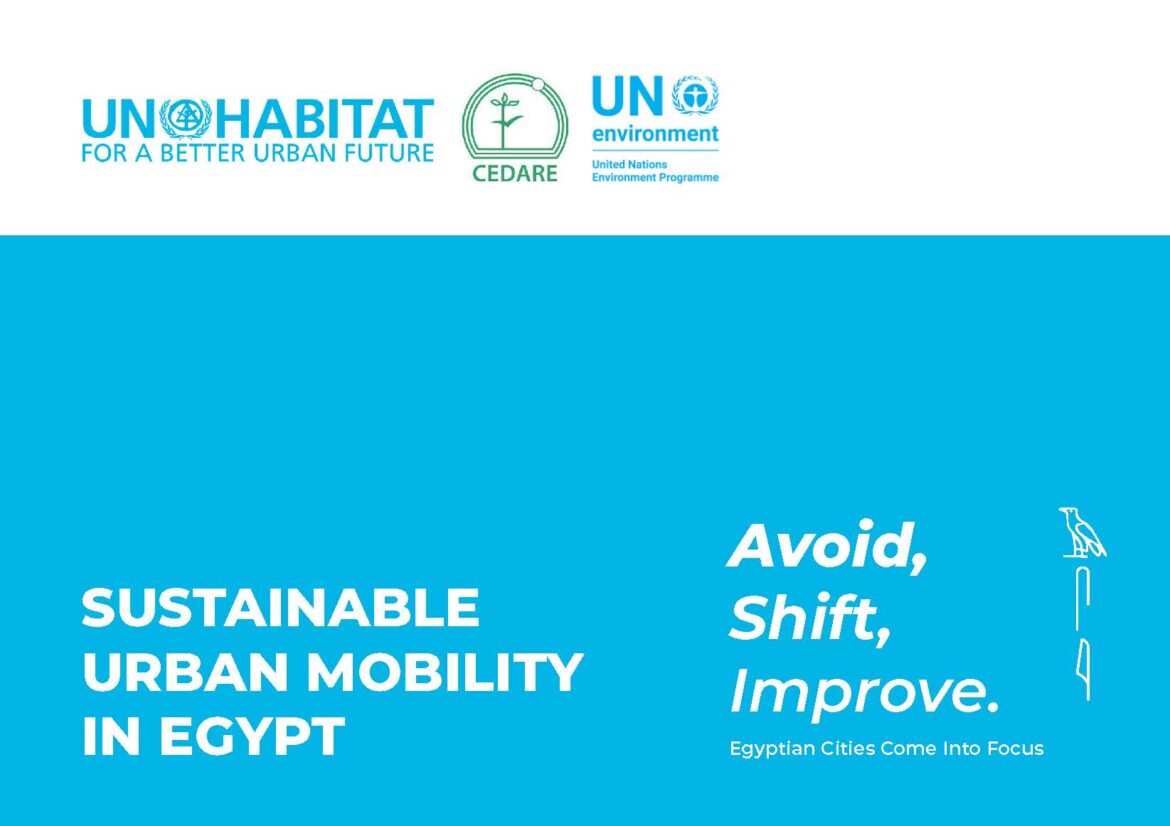 UN HABITAT
FOR A BETTER URBAN FUTURE

CEDARE

UN
environment
United Nations
Environment Programme

SUSTAINABLE URBAN MOBILITY IN EGYPT

Avoid,
Shift,
Improve.

Egyptian Cities Come Into Focus